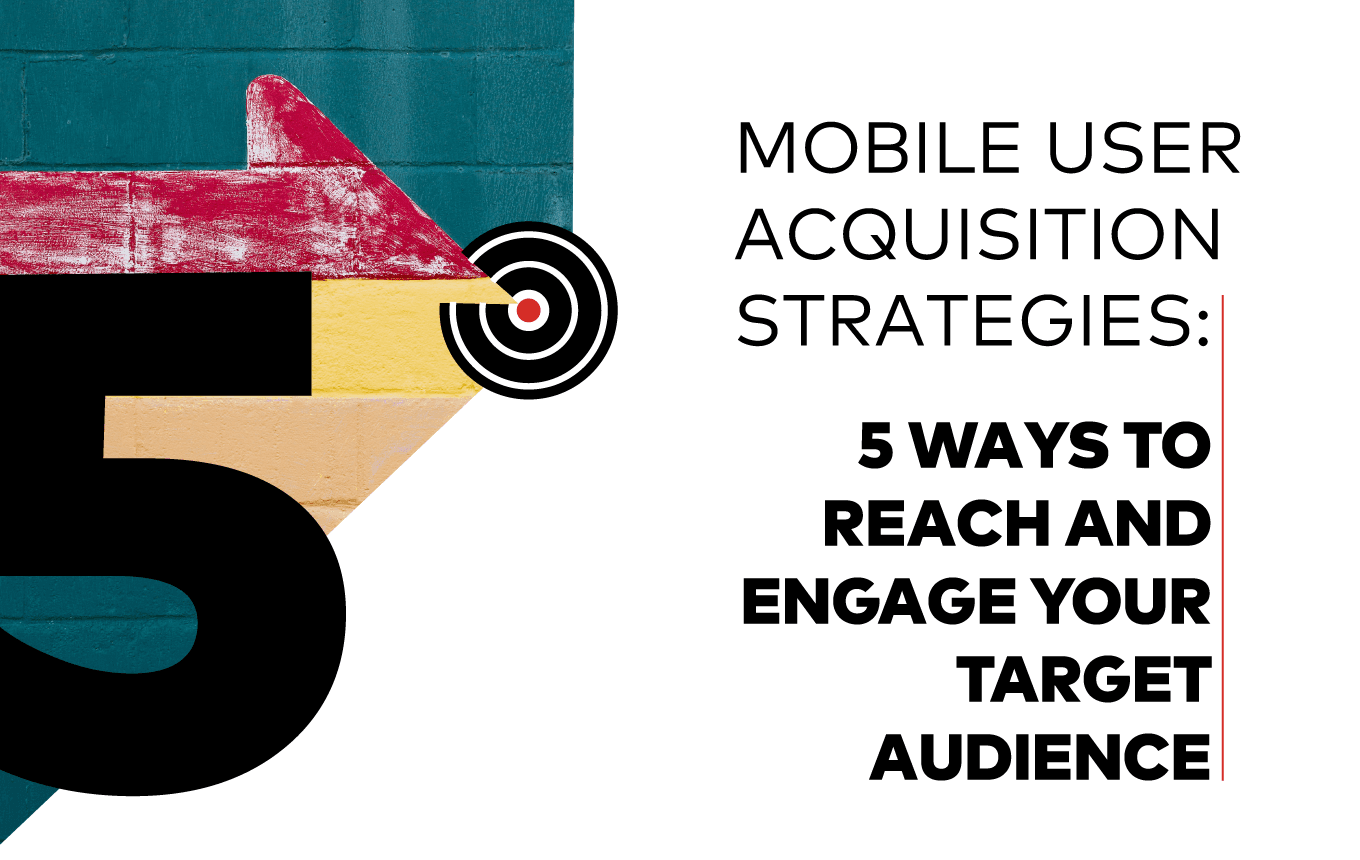 5

MOBILE USER ACQUISITION STRATEGIES:

5 WAYS TO REACH AND ENGAGE YOUR TARGET AUDIENCE